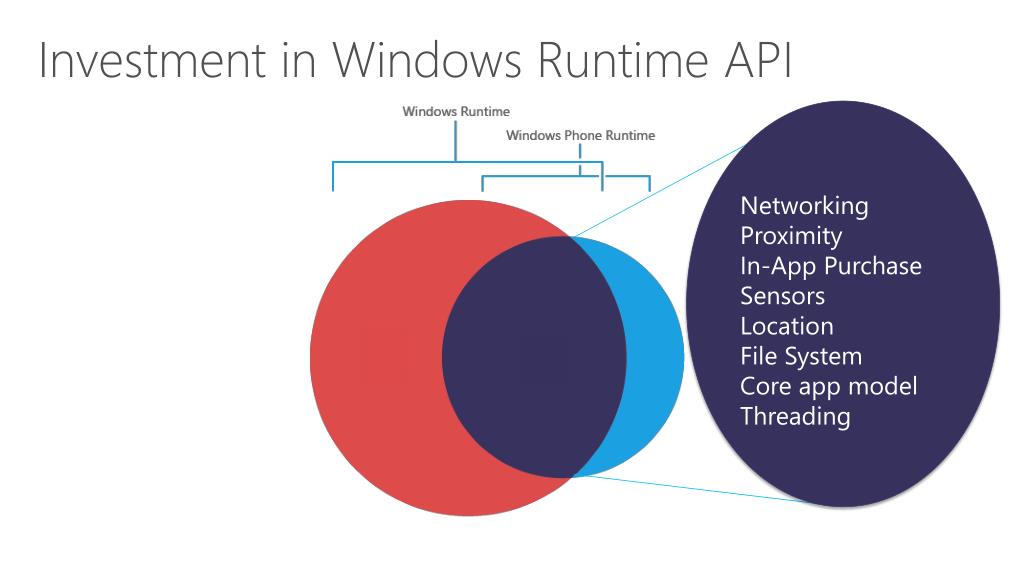 Investment in Windows Runtime API

Windows Runtime

Windows Phone Runtime

Networking
Proximity
In-App Purchase
Sensors
Location
File System
Core app model
Threading